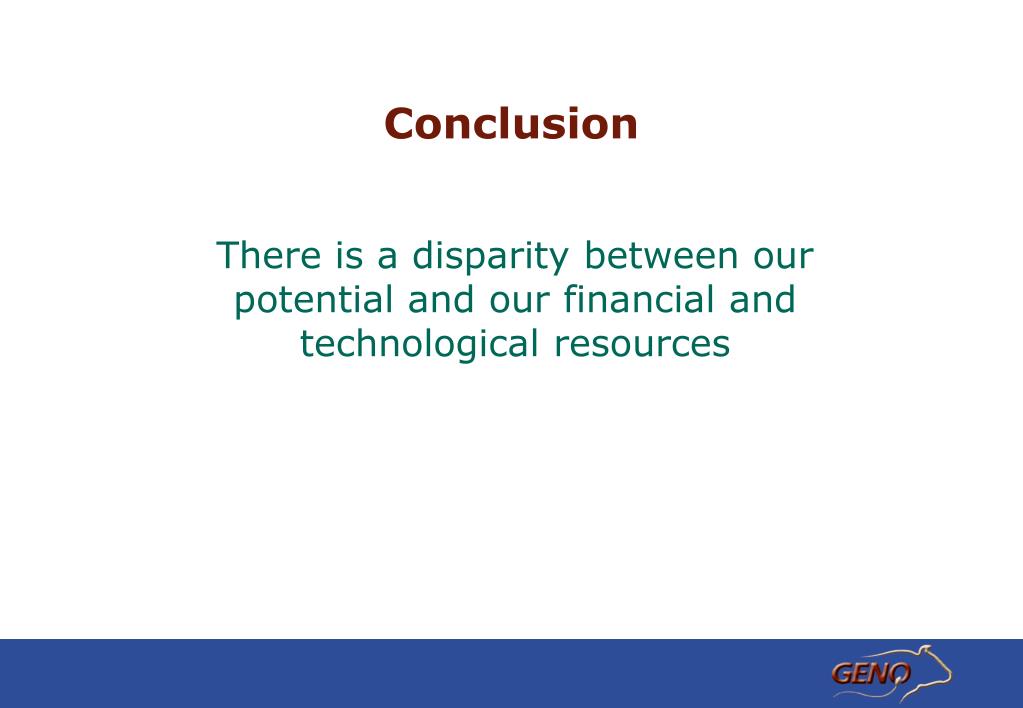 Conclusion

There is a disparity between our potential and our financial and technological resources

GENO